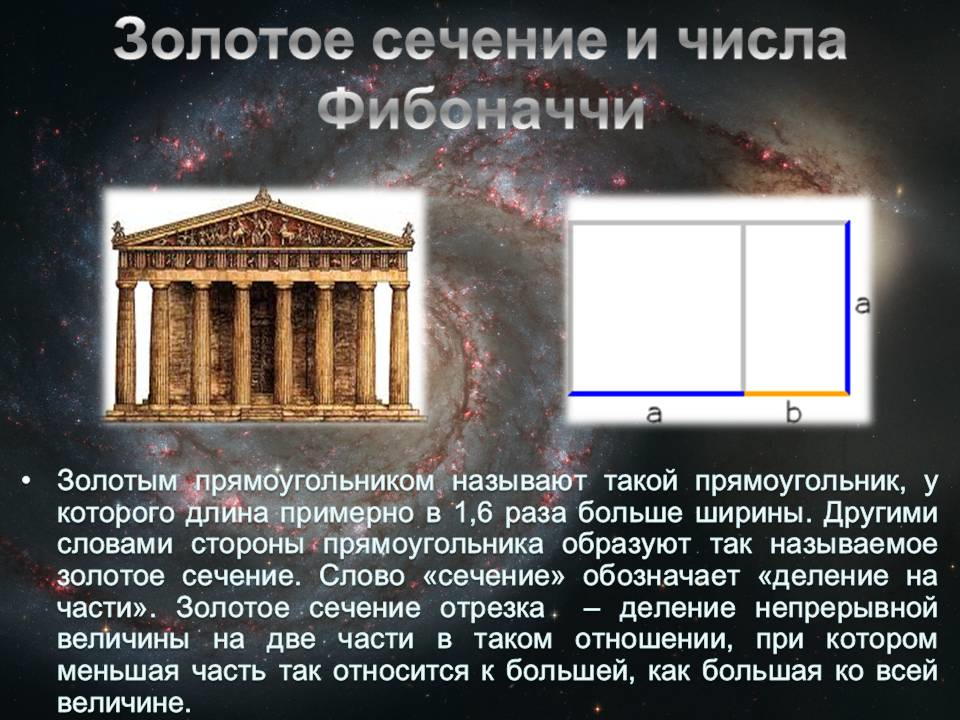 Золотое сечение и числа Фибоначчи

a

a

b

• Золотым прямоугольником называют такой прямоугольник, у которого длина примерно в 1,6 раза больше ширины. Другими словами стороны прямоугольника образуют так называемое золотое сечение. Слово «сечение» обозначает «деление на части». Золотое сечение отрезка – деление непрерывной величины на две части в таком отношении, при котором меньшая часть так относится к большей, как большая ко всей величине.